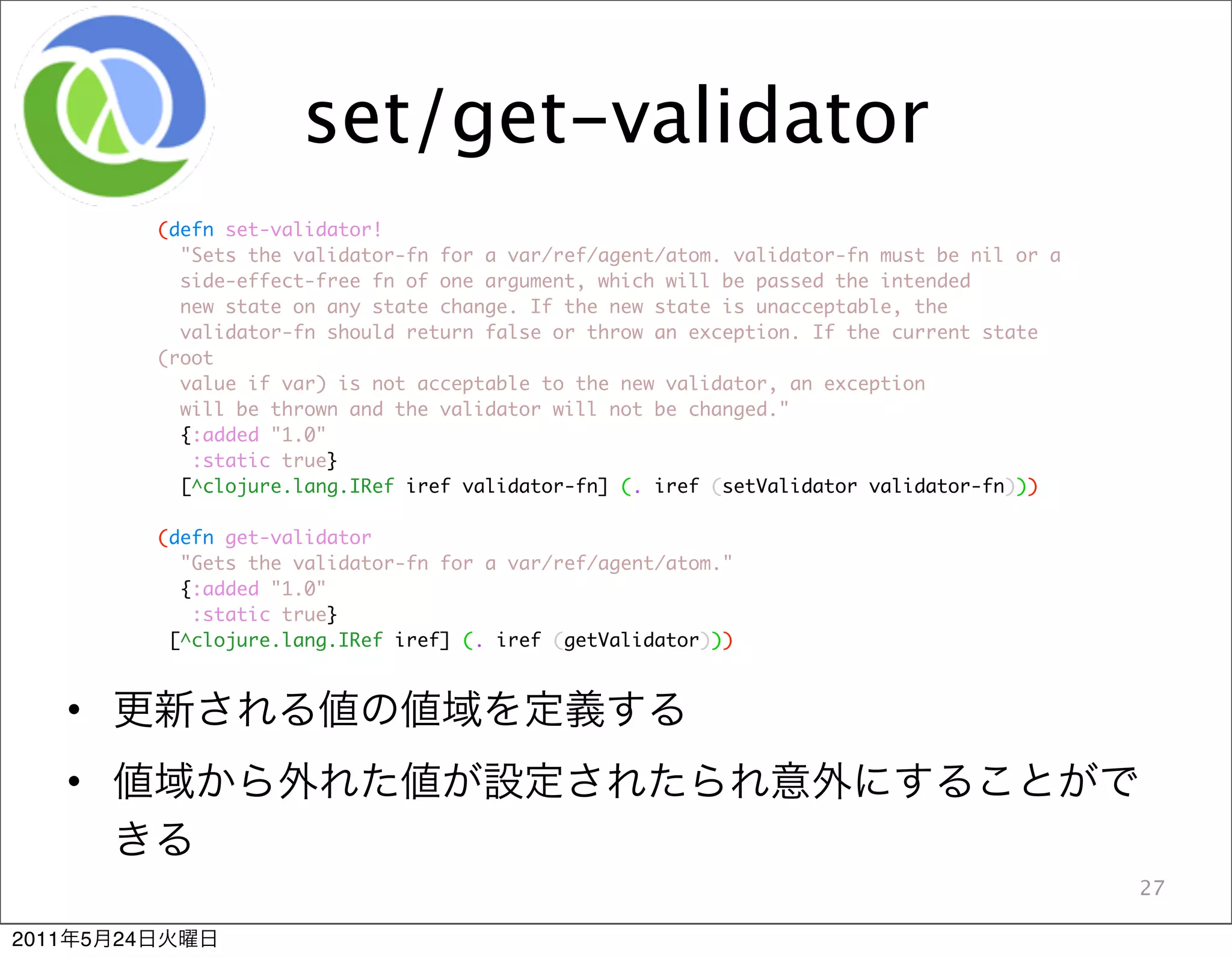 set/get-validator

(defn set-validator!
  "Sets the validator-fn for a var/ref/agent/atom. validator-fn must be nil or a
  side-effect-free fn of one argument, which will be passed the intended
  new state on any state change. If the new state is unacceptable, the
  validator-fn should return false or throw an exception. If the current state
(root
  value if var) is not acceptable to the new validator, an exception
  will be thrown and the validator will not be changed."
  {:added "1.0"
   :static true}
  [^clojure.lang.IRef iref validator-fn] (. iref (setValidator validator-fn)))

(defn get-validator
  "Gets the validator-fn for a var/ref/agent/atom."
  {:added "1.0"
   :static true}
 [^clojure.lang.IRef iref] (. iref (getValidator)))

• 更新される値の値域を定義する

• 値域から外れた値が設定されたられ意外にすることができる

27

2011年5月24日火曜日